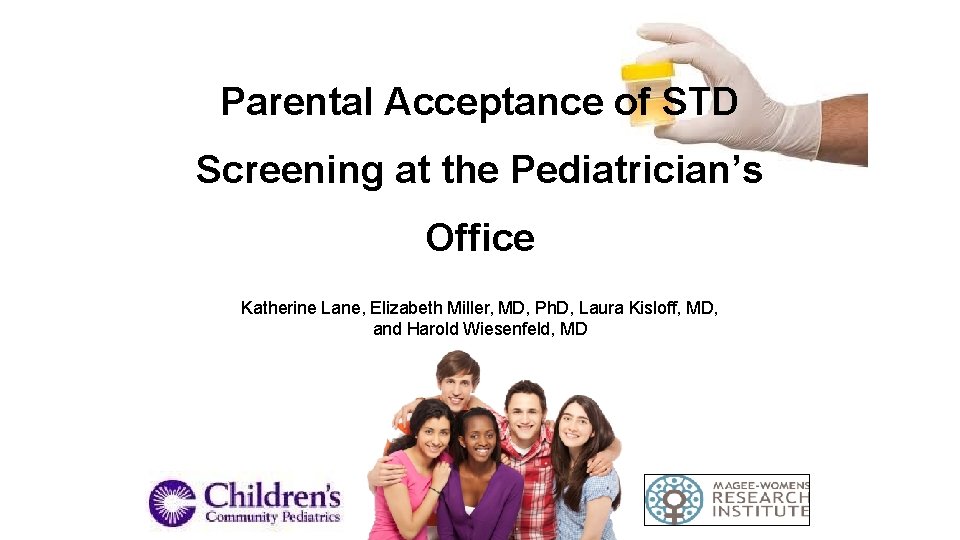 Parental Acceptance of STD Screening at the Pediatrician's Office

Katherine Lane, Elizabeth Miller, MD, PhD, Laura Kisloff, MD, and Harold Wiesenfeld, MD

Children's Community Pediatrics

MAGEE-WOMENS RESEARCH INSTITUTE